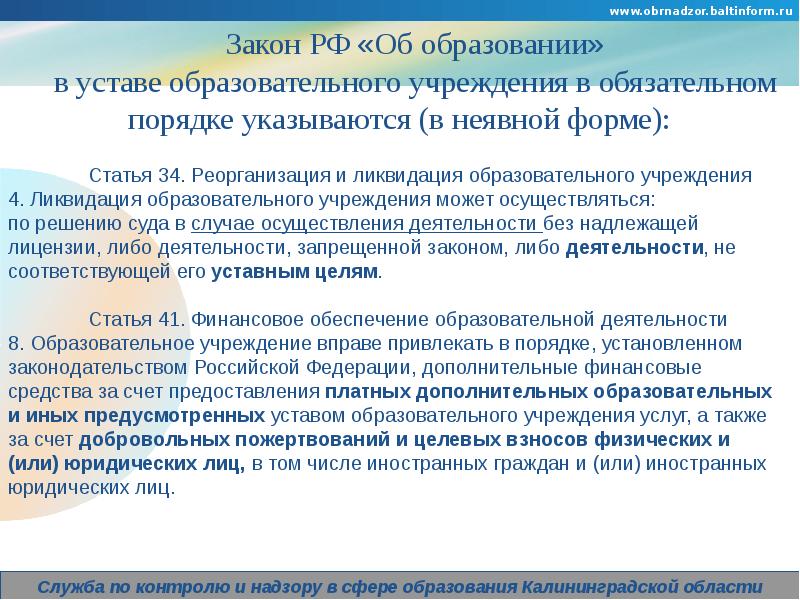 www.obrnadzor.baltinform.ru

Закон РФ «Об образовании» в уставе образовательного учреждения в обязательном порядке указываются (в неявной форме):

Статья 34. Реорганизация и ликвидация образовательного учреждения
4. Ликвидация образовательного учреждения может осуществляться:
по решению суда в случае осуществления деятельности без надлежащей лицензии, либо деятельности, запрещенной законом, либо деятельности, не соответствующей его уставным целям.

Статья 41. Финансовое обеспечение образовательной деятельности
8. Образовательное учреждение вправе привлекать в порядке, установленном законодательством Российской Федерации, дополнительные финансовые средства за счет предоставления платных дополнительных образовательных и иных предусмотренных уставом образовательного учреждения услуг, а также за счет добровольных пожертвований и целевых взносов физических и (или) юридических лиц, в том числе иностранных граждан и (или) иностранных юридических лиц.

Служба по контролю и надзору в сфере образования Калининградской области